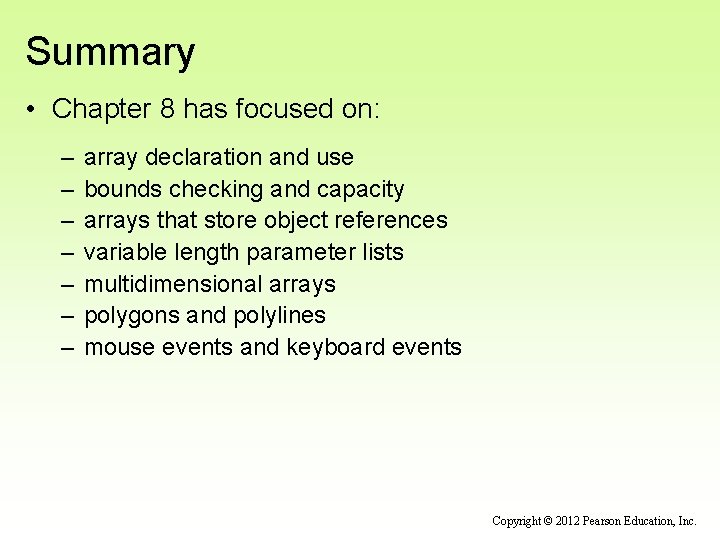 Summary

• Chapter 8 has focused on:

– array declaration and use
– bounds checking and capacity
– arrays that store object references
– variable length parameter lists
– multidimensional arrays
– polygons and polylines
– mouse events and keyboard events

Copyright © 2012 Pearson Education, Inc.